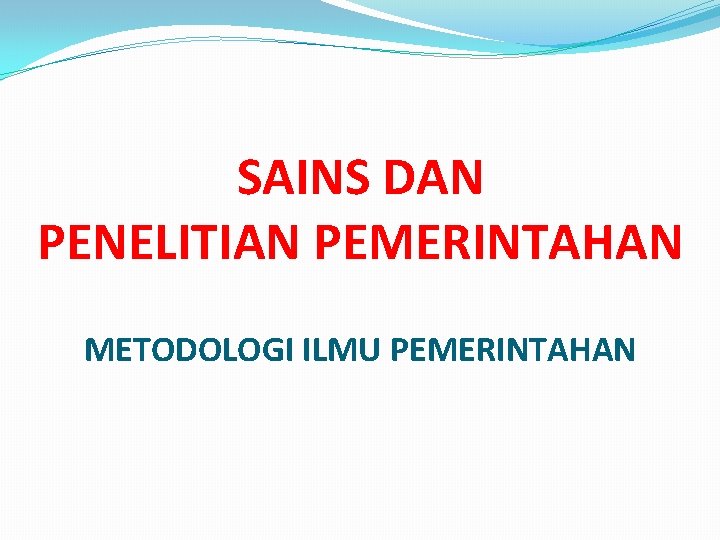 SAINS DAN
PENELITIAN PEMERINTAHAN

METODOLOGI ILMU PEMERINTAHAN